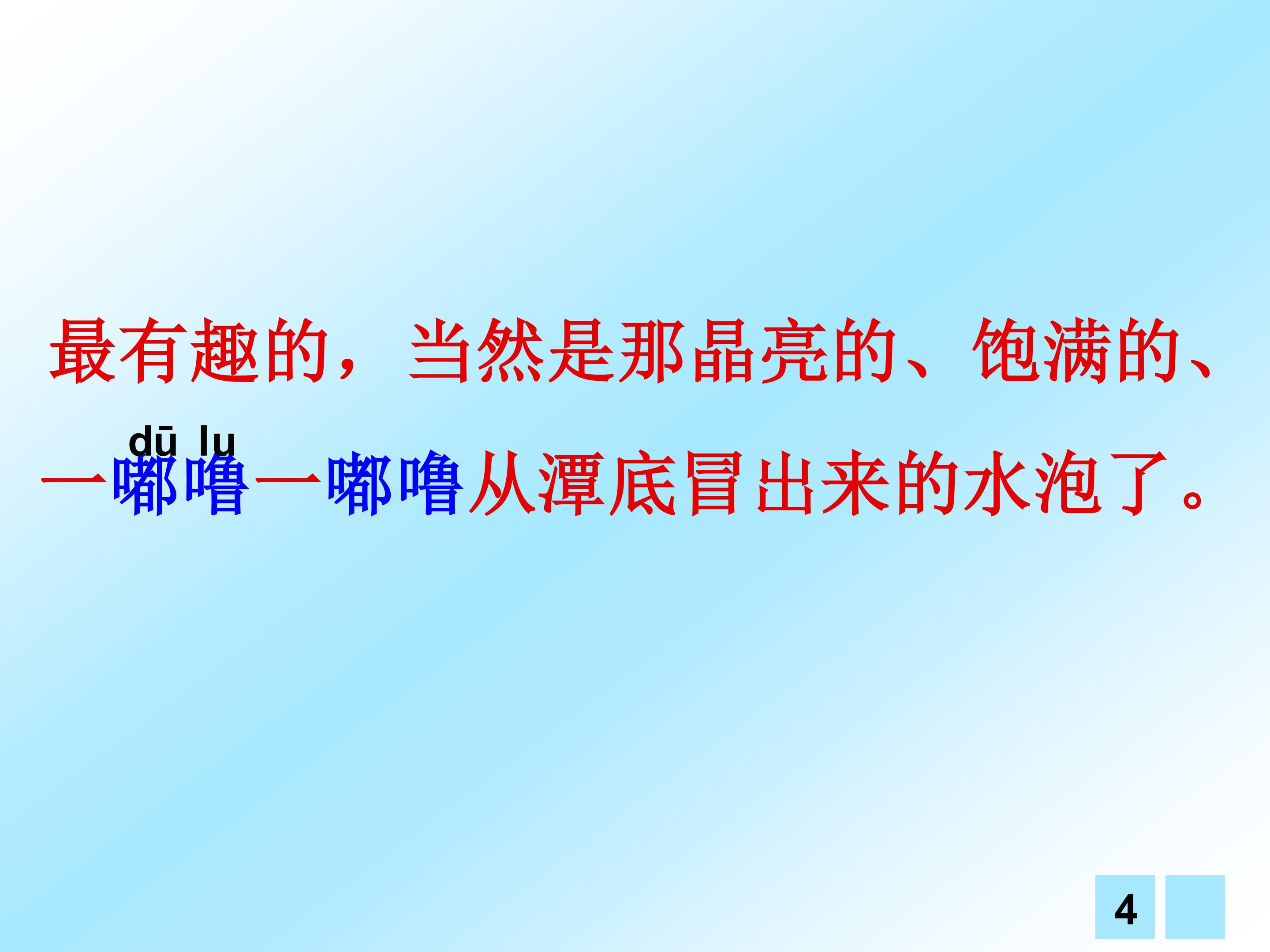 最有趣的，当然是那晶亮的、饱满的、

dū lu

一嘟噜一嘟噜从潭底冒出来的水泡了。

4